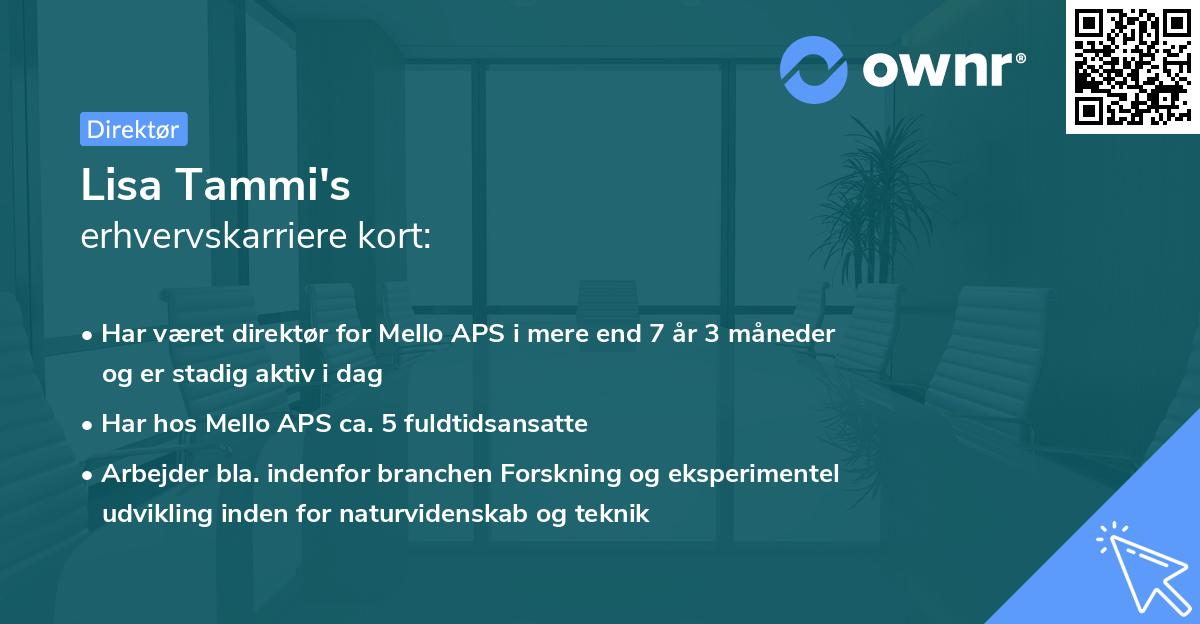 ownr®

Direktør

Lisa Tammi's
erhvervskarriere kort:

• Har været direktør for Mello APS i mere end 7 år 3 måneder og er stadig aktiv i dag

• Har hos Mello APS ca. 5 fuldtidsansatte

• Arbejder bla. indenfor branchen Forskning og eksperimentel udvikling inden for naturvidenskab og teknik